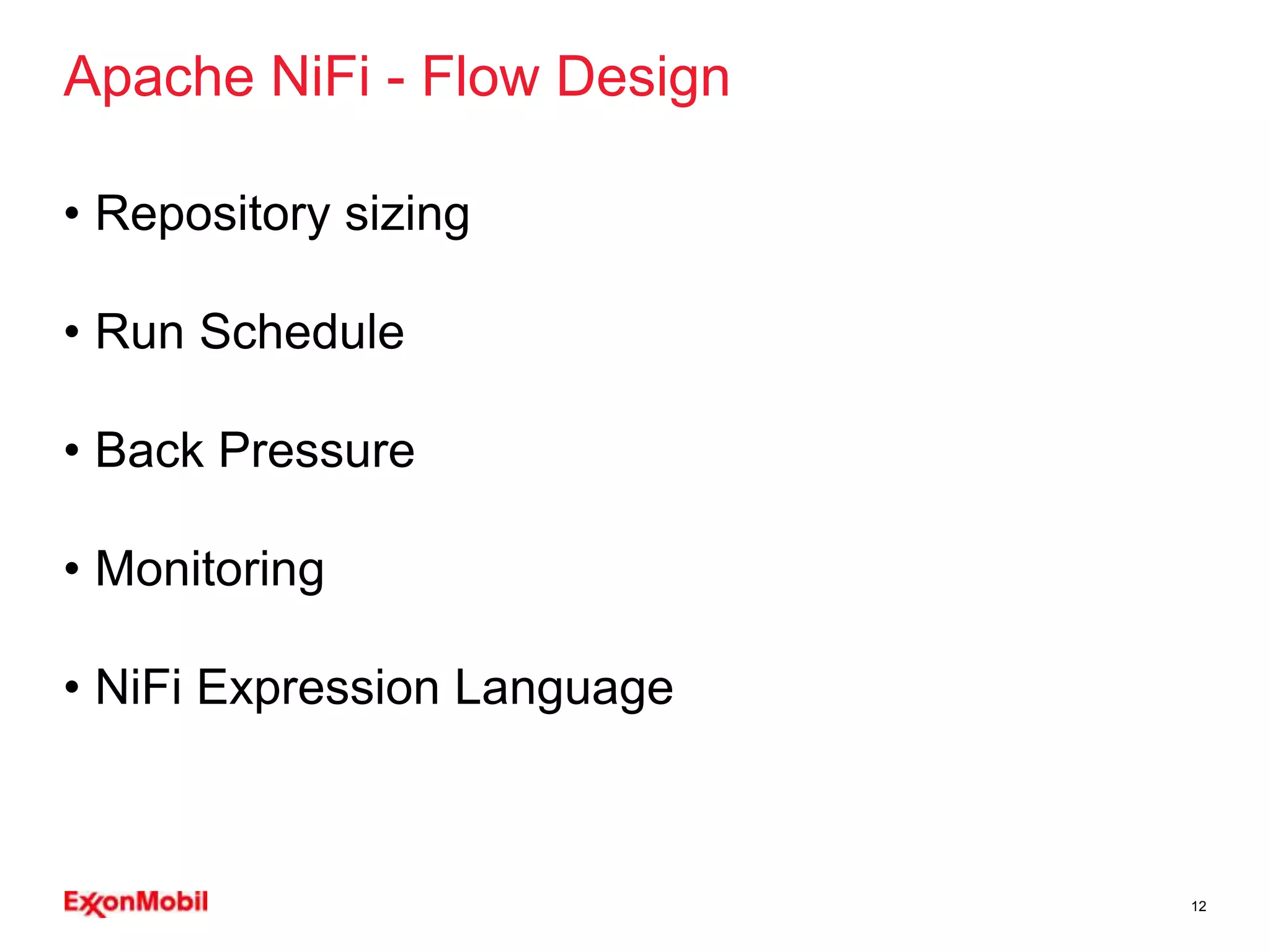 Apache NiFi - Flow Design

• Repository sizing

• Run Schedule

• Back Pressure

• Monitoring

• NiFi Expression Language

ExxonMobil

12